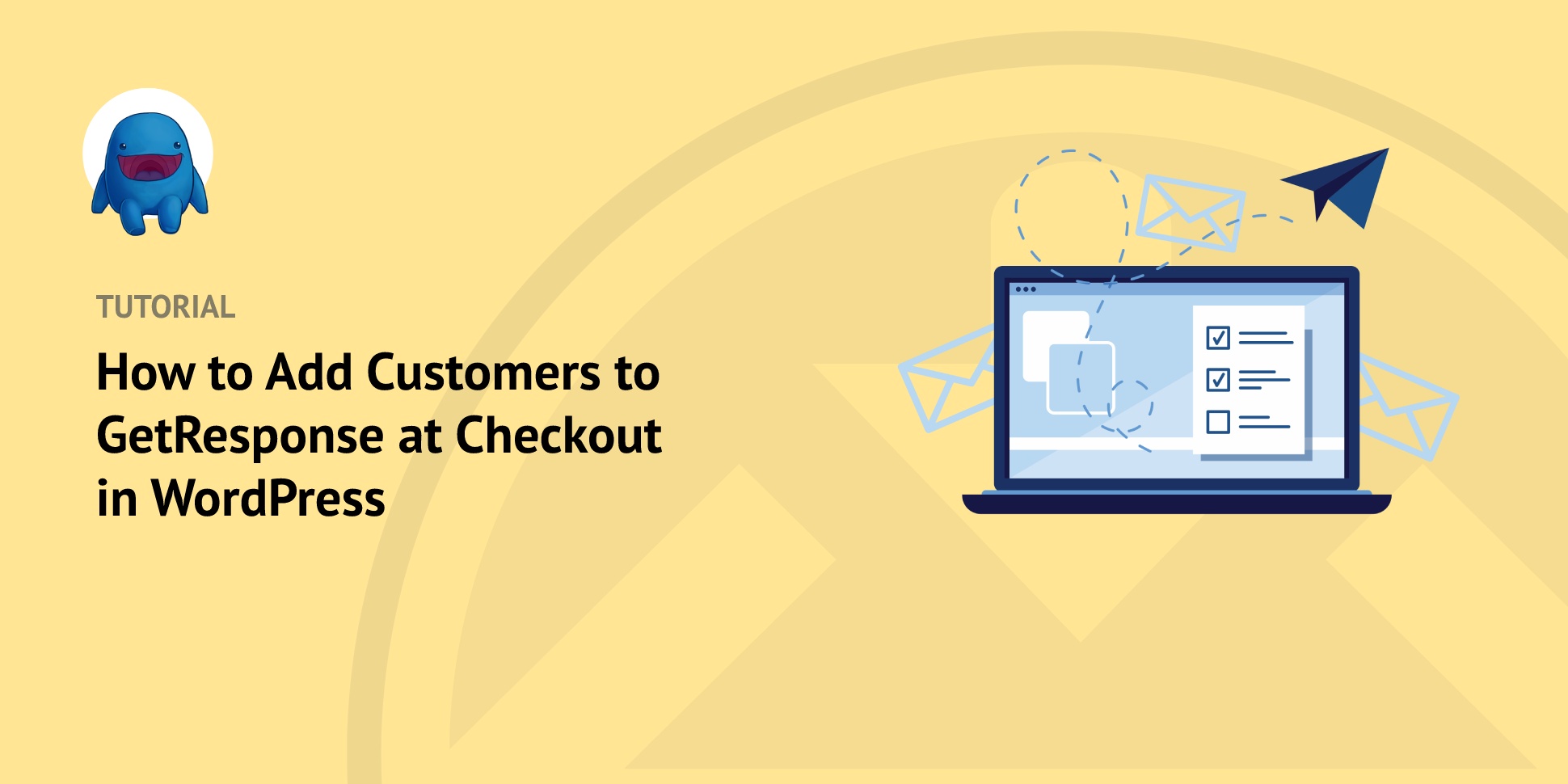 TUTORIAL

How to Add Customers to GetResponse at Checkout in WordPress